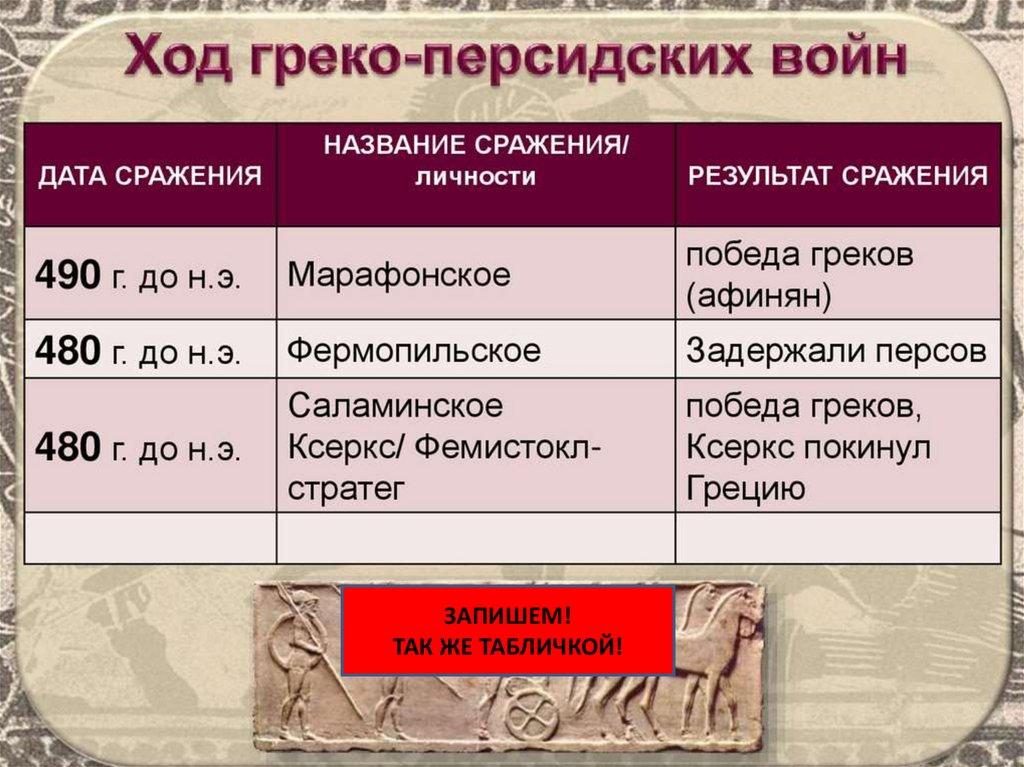 Ход греко-персидских войн

| ДАТА СРАЖЕНИЯ | НАЗВАНИЕ СРАЖЕНИЯ/ личности | РЕЗУЛЬТАТ СРАЖЕНИЯ |
|---|---|---|
| 490 г. до н.э. | Марафонское | победа греков (афинян) |
| 480 г. до н.э. | Фермопильское | Задержали персов |
| 480 г. до н.э. | Саламинское Ксеркс/ Фемистокл-стратег | победа греков, Ксеркс покинул Грецию |
| | | |

ЗАПИШЕМ!
ТАК ЖЕ ТАБЛИЧКОЙ!